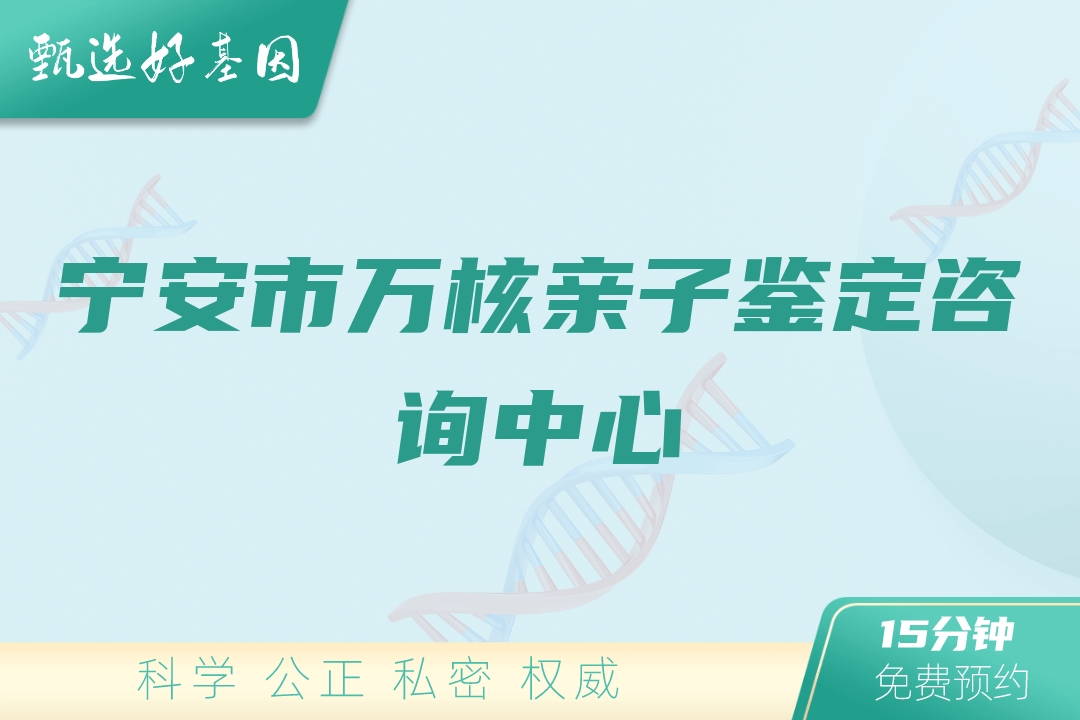 甄选好基因

宁安市万核亲子鉴定咨询中心

科学 公正 私密 权威

15分钟
免费预约